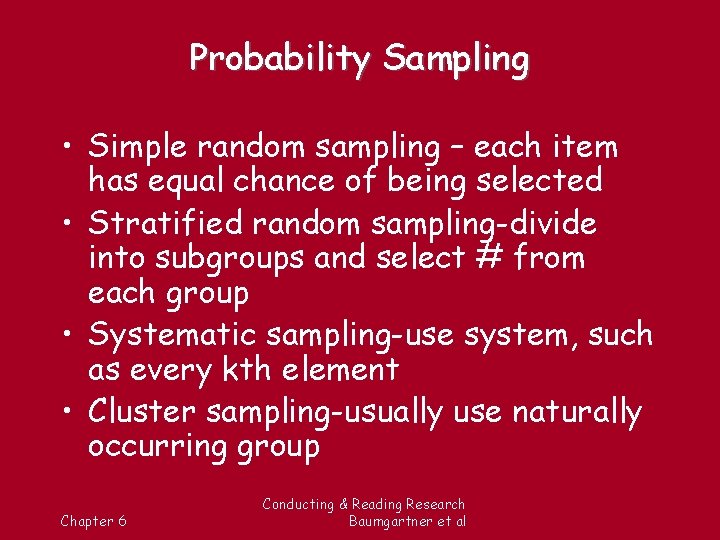 Probability Sampling

• Simple random sampling – each item has equal chance of being selected
• Stratified random sampling-divide into subgroups and select # from each group
• Systematic sampling-use system, such as every kth element
• Cluster sampling-usually use naturally occurring group

Chapter 6

Conducting & Reading Research
Baumgartner et al